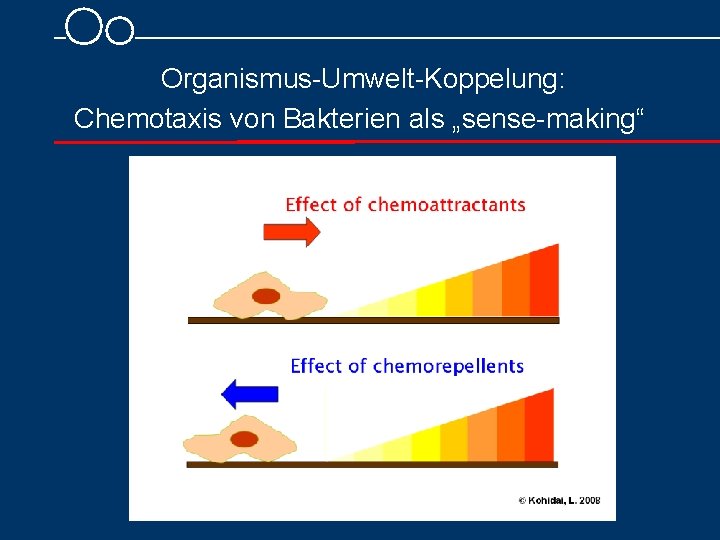 Organismus-Umwelt-Koppelung:
Chemotaxis von Bakterien als „sense-making“

Effect of chemoattractants

Effect of chemorepellents

© Kohidai, L. 2008